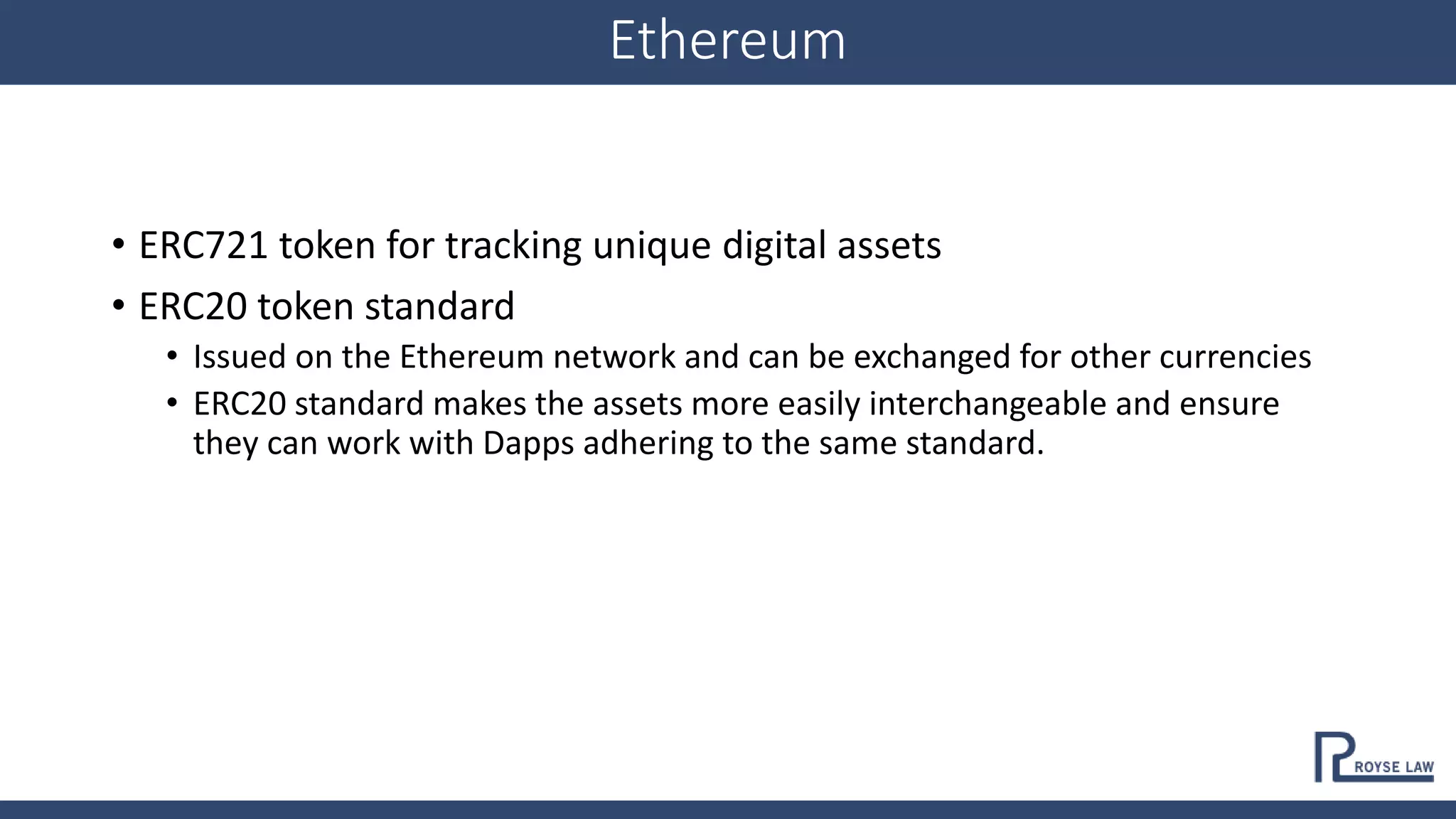 Ethereum

• ERC721 token for tracking unique digital assets
• ERC20 token standard
  • Issued on the Ethereum network and can be exchanged for other currencies
  • ERC20 standard makes the assets more easily interchangeable and ensure they can work with Dapps adhering to the same standard.

ROYSE LAW